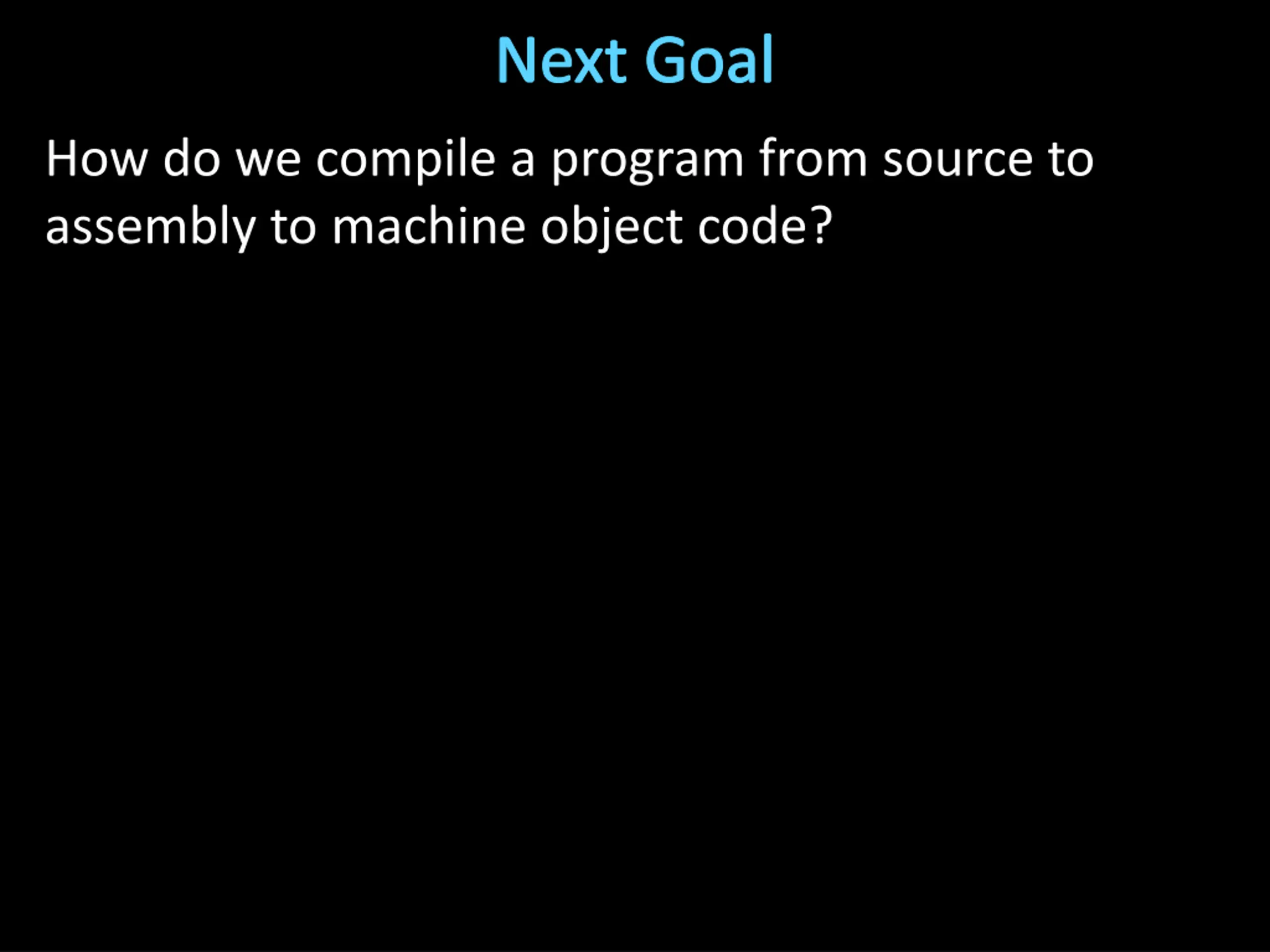 Next Goal

How do we compile a program from source to assembly to machine object code?